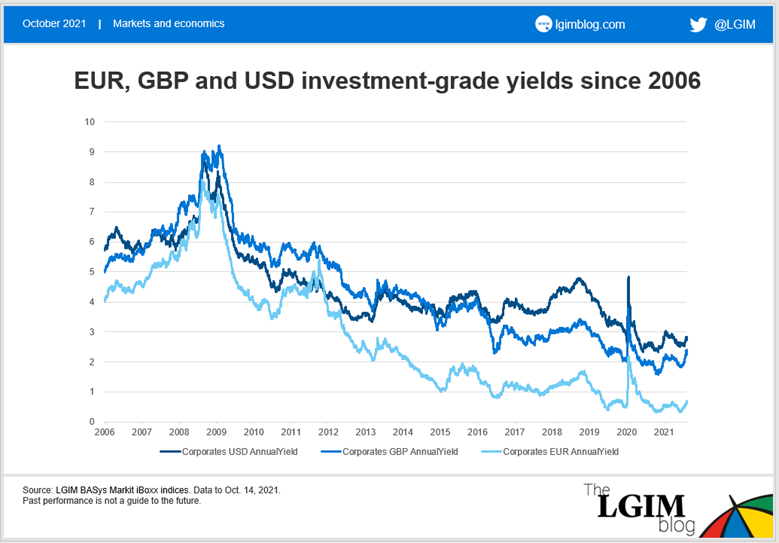 October 2021 | Markets and economics

lgimblog.com

@LGIM

EUR, GBP and USD investment-grade yields since 2006

10
9
8
7
6
5
4
3
2
1
0

2006 2007 2008 2009 2010 2011 2012 2013 2014 2015 2016 2017 2018 2019 2020 2021

Corporates USD AnnualYield
Corporates GBP AnnualYield
Corporates EUR AnnualYield

Source: LGIM BASys Markit iBoxx indices. Data to Oct. 14, 2021.
Past performance is not a guide to the future.

The LGIM blog